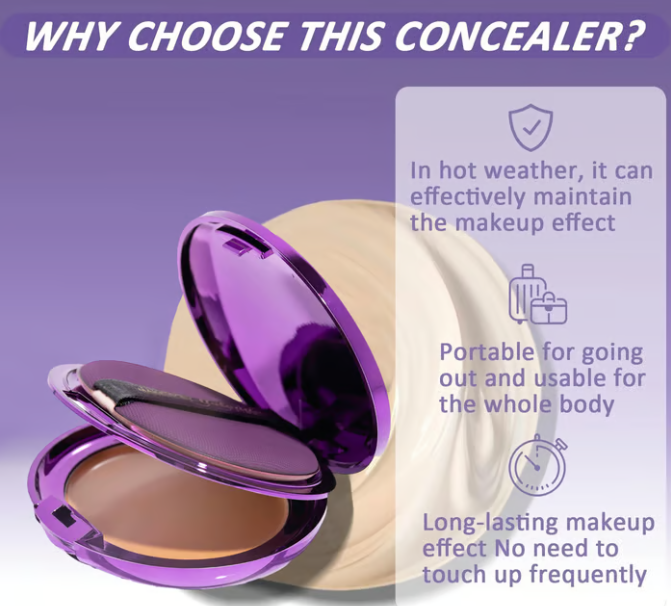 WHY CHOOSE THIS CONCEALER?

In hot weather, it can effectively maintain the makeup effect

Portable for going out and usable for the whole body

Long-lasting makeup effect No need to touch up frequently